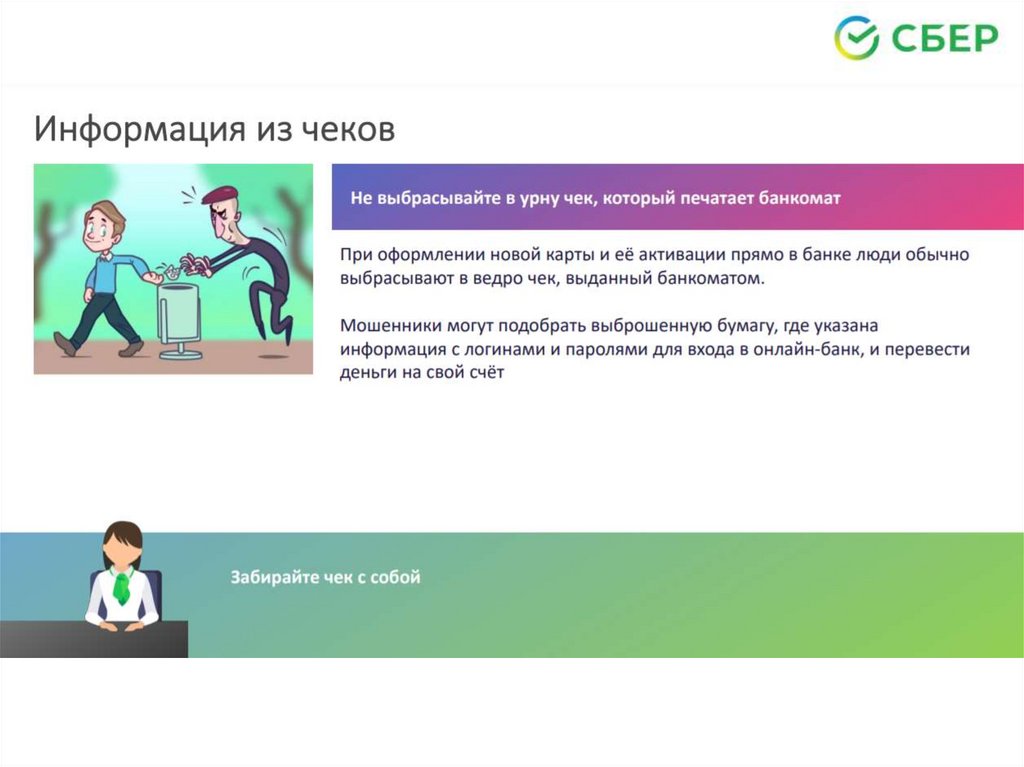 СБЕР

Информация из чеков

Не выбрасывайте в урну чек, который печатает банкомат

При оформлении новой карты и её активации прямо в банке люди обычно выбрасывают в ведро чек, выданный банкоматом.

Мошенники могут подобрать выброшенную бумагу, где указана информация с логинами и паролями для входа в онлайн-банк, и перевести деньги на свой счёт

Забирайте чек с собой